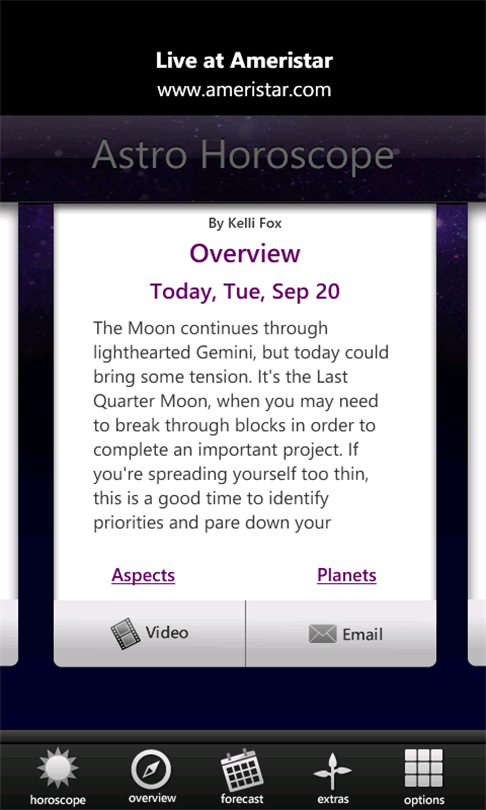 Live at Ameristar
www.ameristar.com

Astro Horoscope

By Kelli Fox

Overview

Today, Tue, Sep 20

The Moon continues through lighthearted Gemini, but today could bring some tension. It's the Last Quarter Moon, when you may need to break through blocks in order to complete an important project. If you're spreading yourself too thin, this is a good time to identify priorities and pare down your

Aspects Planets

Video Email

horoscope overview forecast extras options